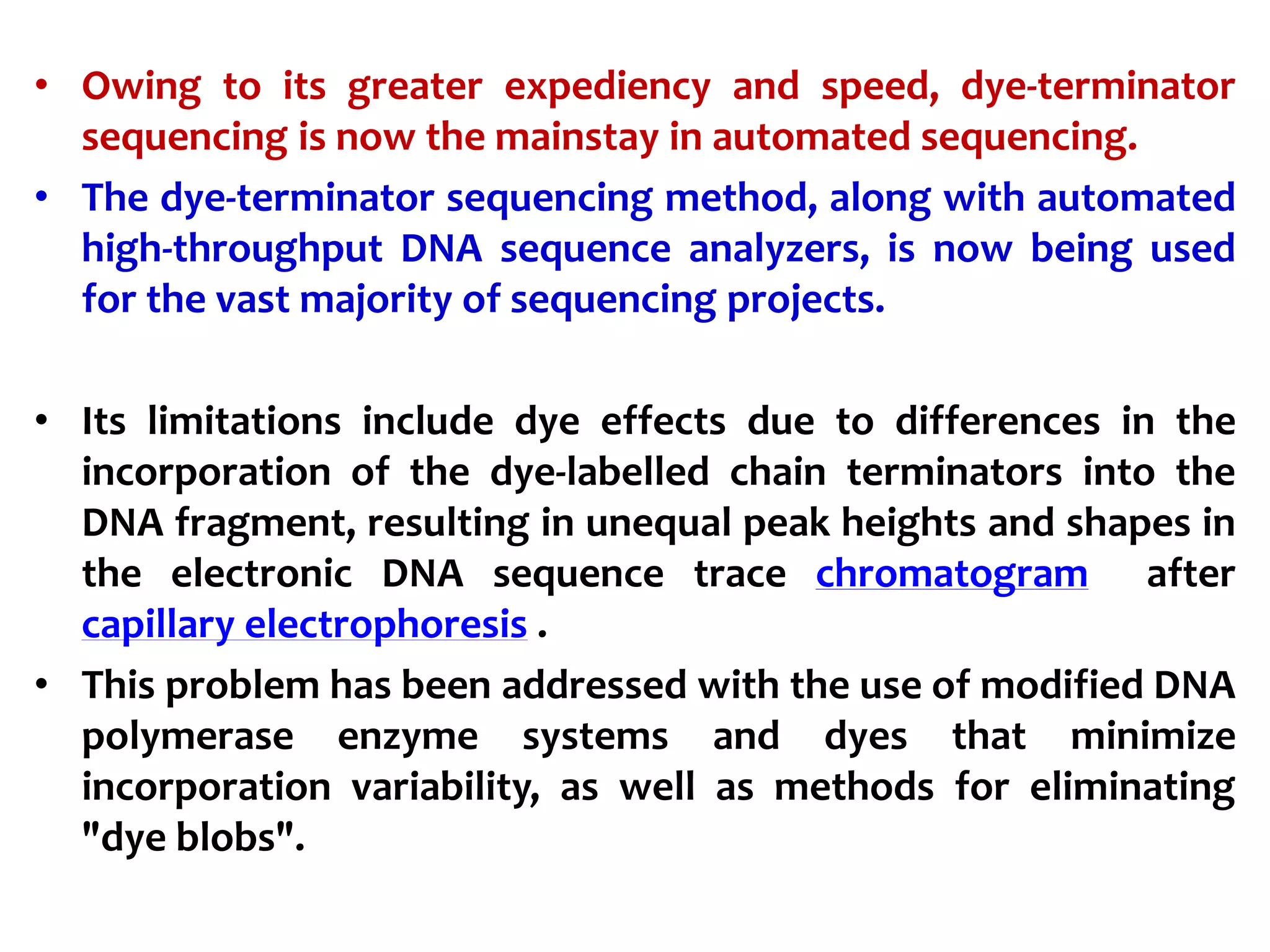 • Owing to its greater expediency and speed, dye-terminator sequencing is now the mainstay in automated sequencing.

• The dye-terminator sequencing method, along with automated high-throughput DNA sequence analyzers, is now being used for the vast majority of sequencing projects.

• Its limitations include dye effects due to differences in the incorporation of the dye-labelled chain terminators into the DNA fragment, resulting in unequal peak heights and shapes in the electronic DNA sequence trace chromatogram after capillary electrophoresis .

• This problem has been addressed with the use of modified DNA polymerase enzyme systems and dyes that minimize incorporation variability, as well as methods for eliminating "dye blobs".